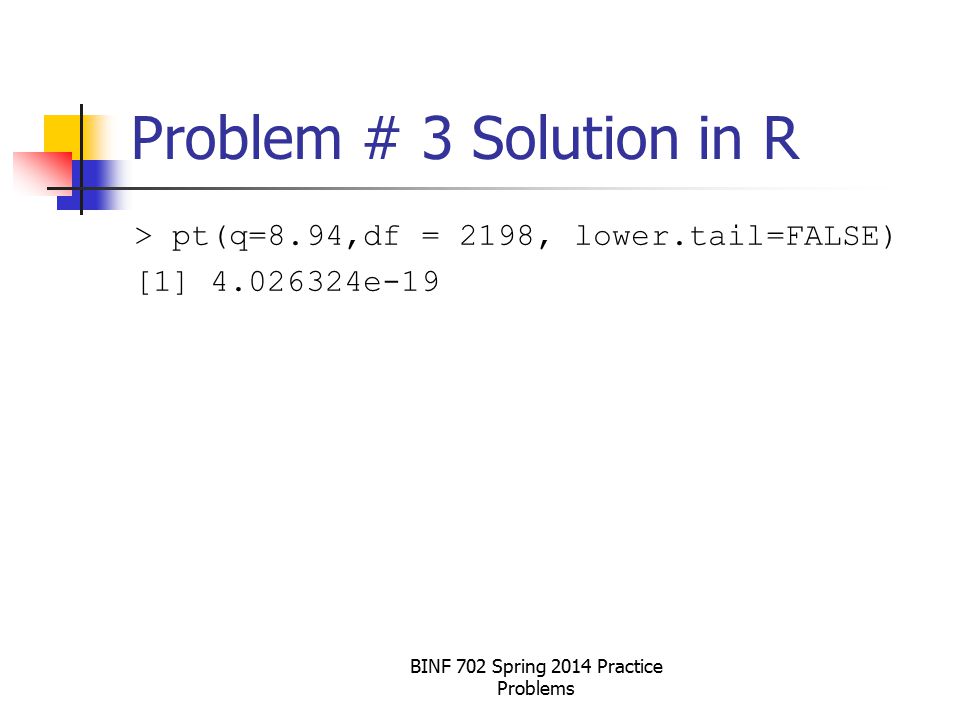 Problem # 3 Solution in R

> pt(q=8.94,df = 2198, lower.tail=FALSE)
[1] 4.026324e-19

BINF 702 Spring 2014 Practice Problems